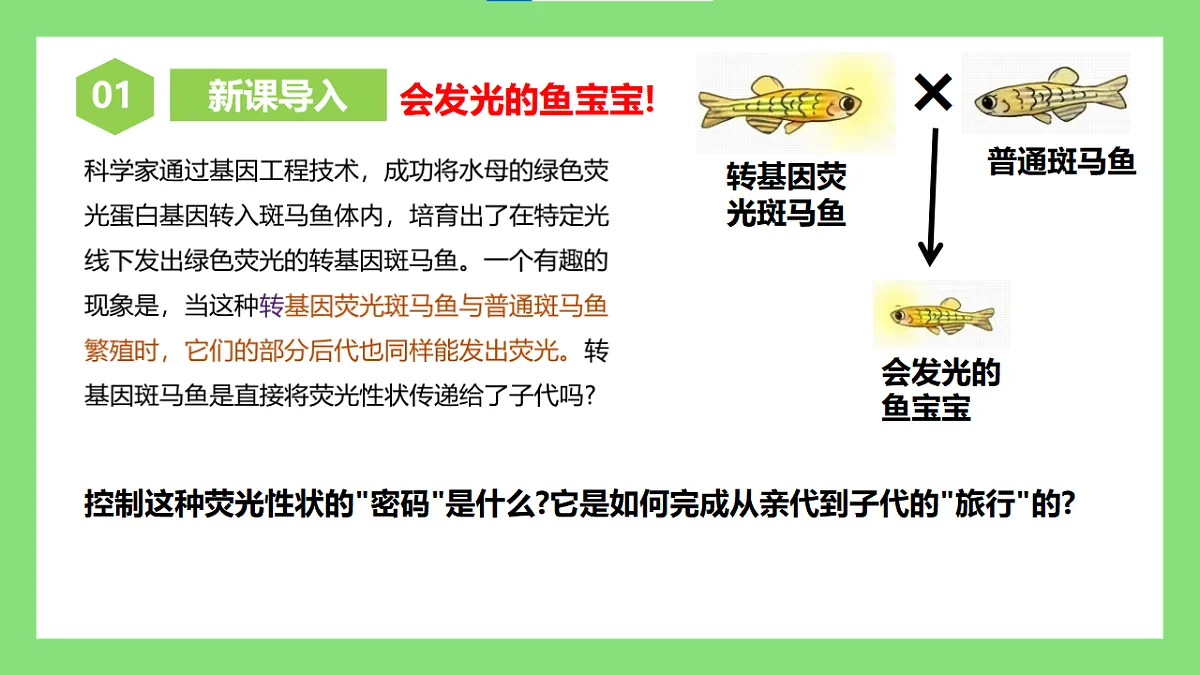 01

新课导入

会发光的鱼宝宝!

科学家通过基因工程技术，成功将水母的绿色荧光蛋白基因转入斑马鱼体内，培育出了在特定光线下发出绿色荧光的转基因斑马鱼。一个有趣的现象是，当这种转基因荧光斑马鱼与普通斑马鱼繁殖时，它们的部分后代也同样能发出荧光。转基因斑马鱼是直接将荧光性状传递给了子代吗?

转基因荧光斑马鱼

×

普通斑马鱼

会发光的鱼宝宝

控制这种荧光性状的"密码"是什么?它是如何完成从亲代到子代的"旅行"的?